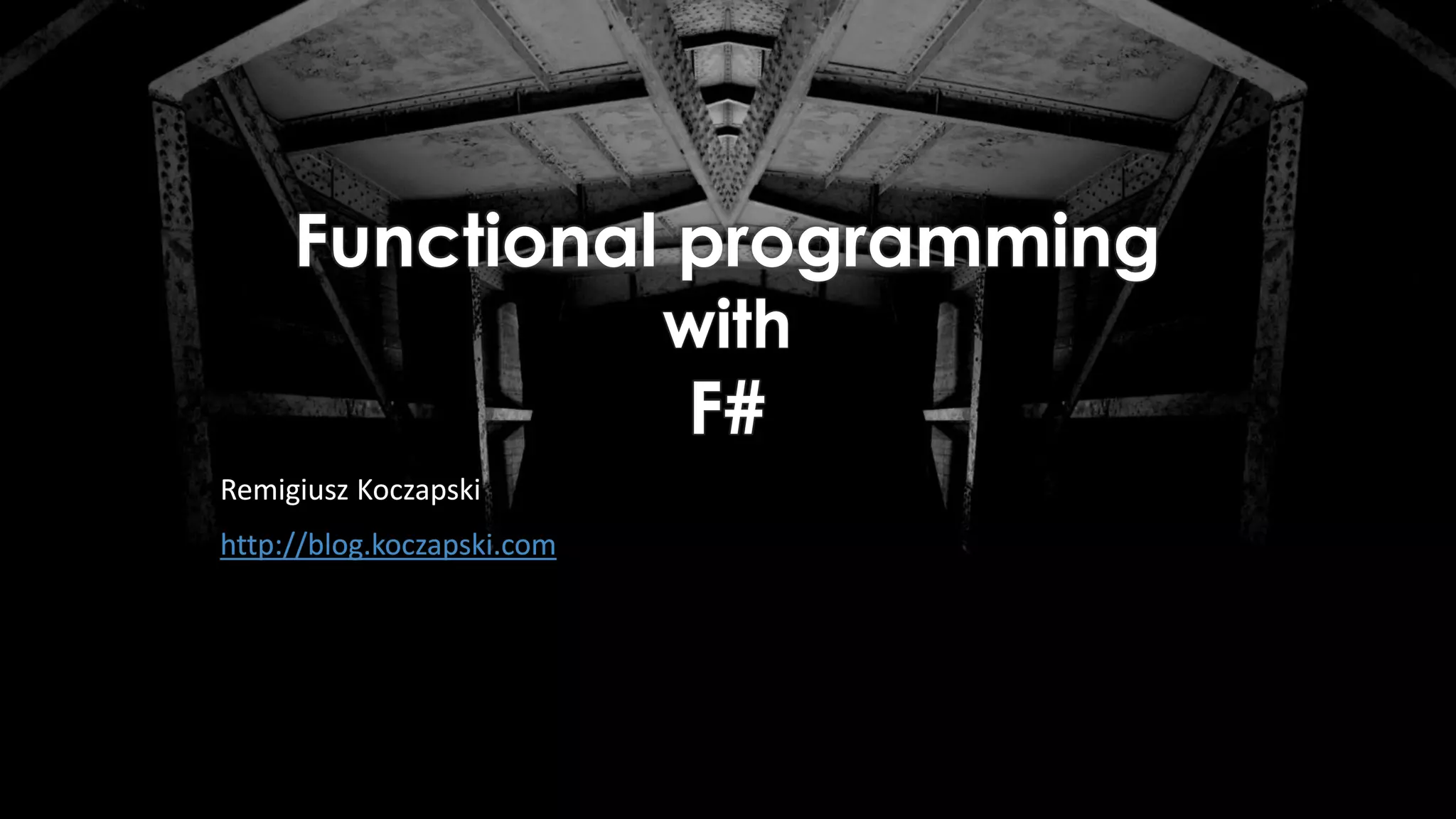 Functional programming
with
F#

Remigiusz Koczapski

http://blog.koczapski.com